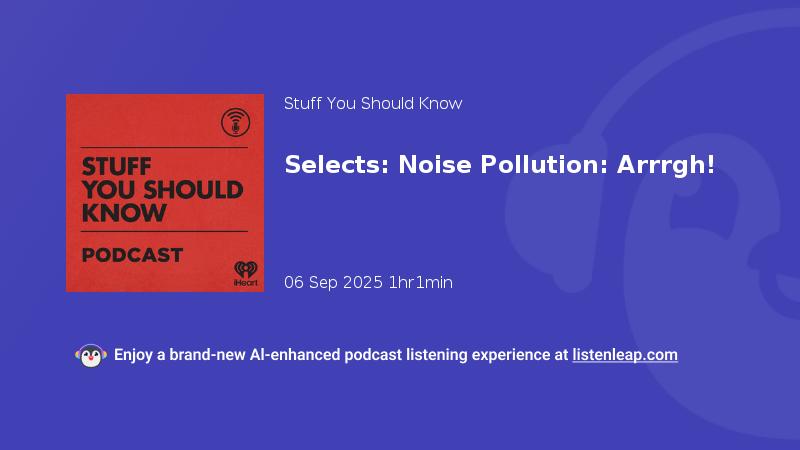 STUFF YOU SHOULD KNOW

PODCAST

iHeart

Stuff You Should Know

Selects: Noise Pollution: Arrrgh!

06 Sep 2025 1hr1min

Enjoy a brand-new AI-enhanced podcast listening experience at listenleap.com